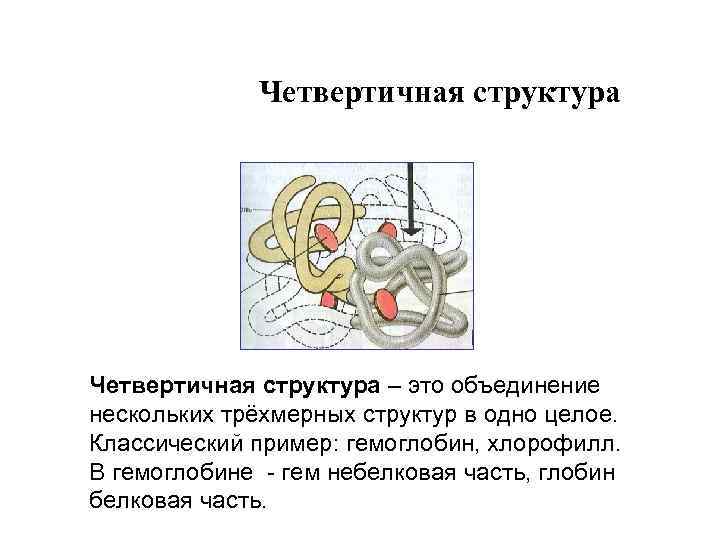 Четвертичная структура

Четвертичная структура – это объединение нескольких трёхмерных структур в одно целое. Классический пример: гемоглобин, хлорофилл. В гемоглобине - гем небелковая часть, глобин белковая часть.